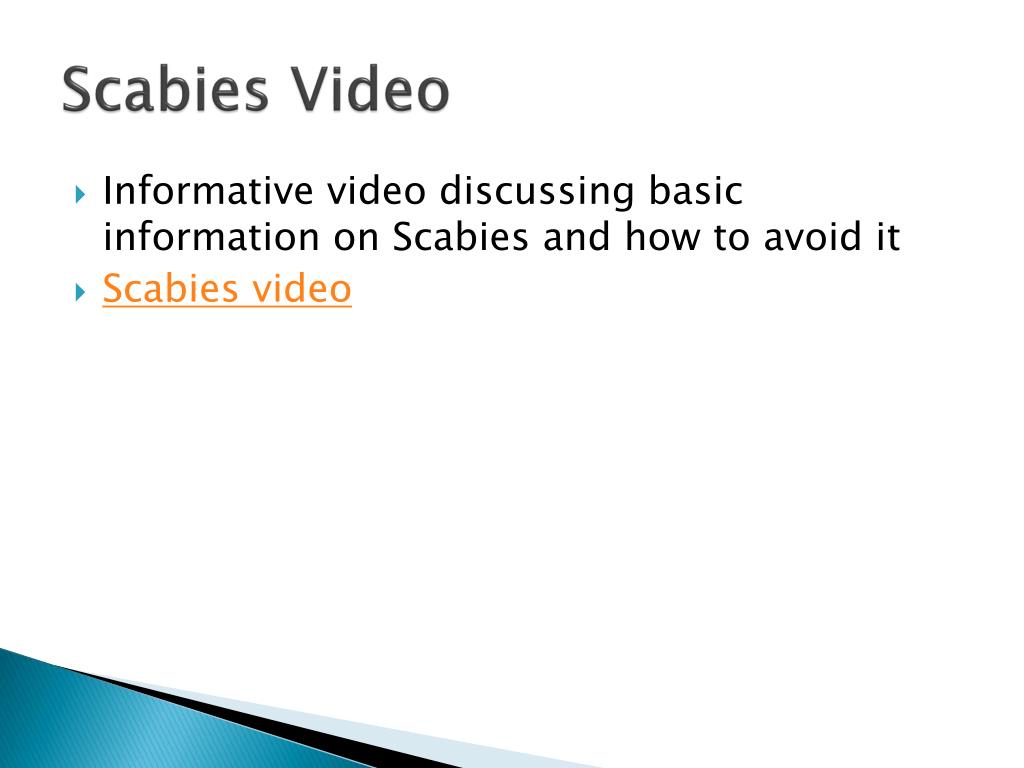 Scabies Video

Informative video discussing basic information on Scabies and how to avoid it

Scabies video